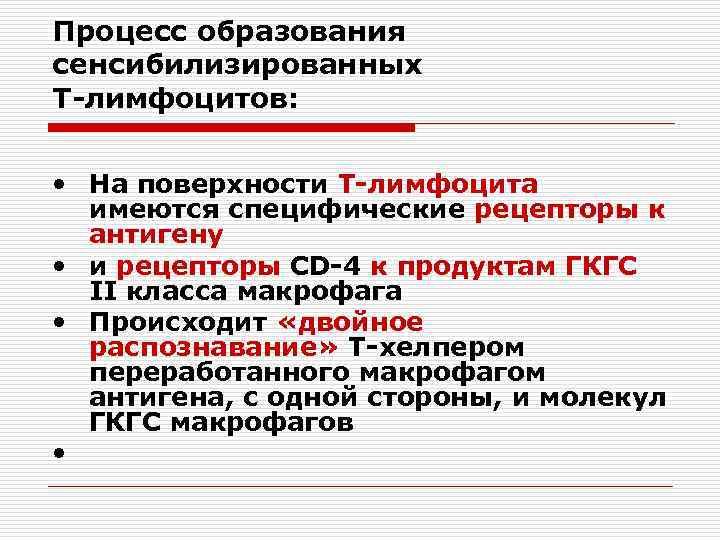 Процесс образования сенсибилизированных Т-лимфоцитов:

• На поверхности Т-лимфоцита имеются специфические рецепторы к антигену
• и рецепторы CD-4 к продуктам ГКГС II класса макрофага
• Происходит «двойное распознавание» Т-хелпером переработанного макрофагом антигена, с одной стороны, и молекул ГКГС макрофагов
•